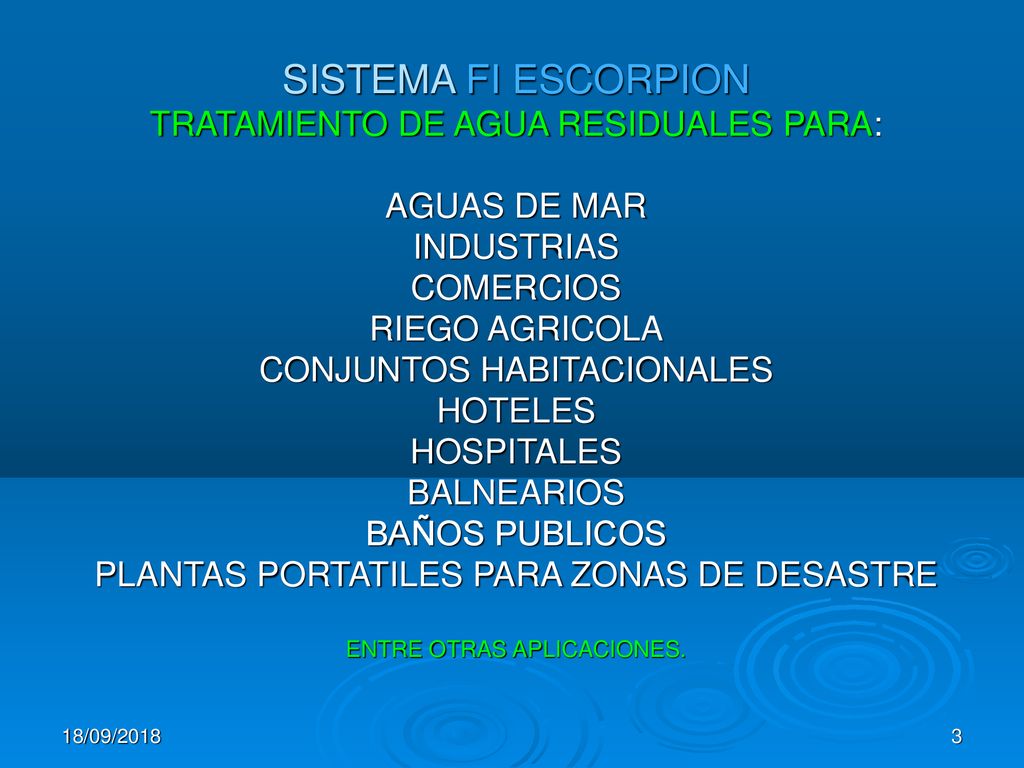 SISTEMA FI ESCORPION
TRATAMIENTO DE AGUA RESIDUALES PARA:

AGUAS DE MAR
INDUSTRIAS
COMERCIOS
RIEGO AGRICOLA
CONJUNTOS HABITACIONALES
HOTELES
HOSPITALES
BALNEARIOS
BAÑOS PUBLICOS
PLANTAS PORTATILES PARA ZONAS DE DESASTRE

ENTRE OTRAS APLICACIONES.

18/09/2018

3